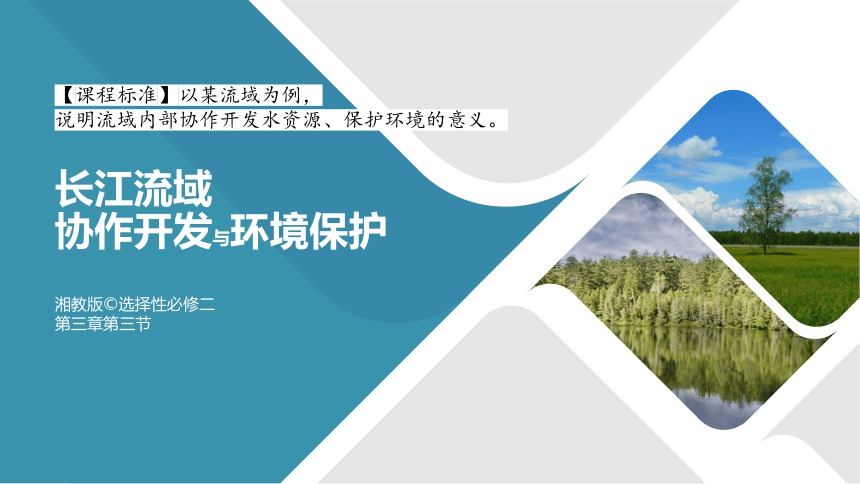 【课程标准】以某流域为例，
说明流域内部协作开发水资源、保护环境的意义。

长江流域
协作开发与环境保护

湘教版©选择性必修二
第三章第三节